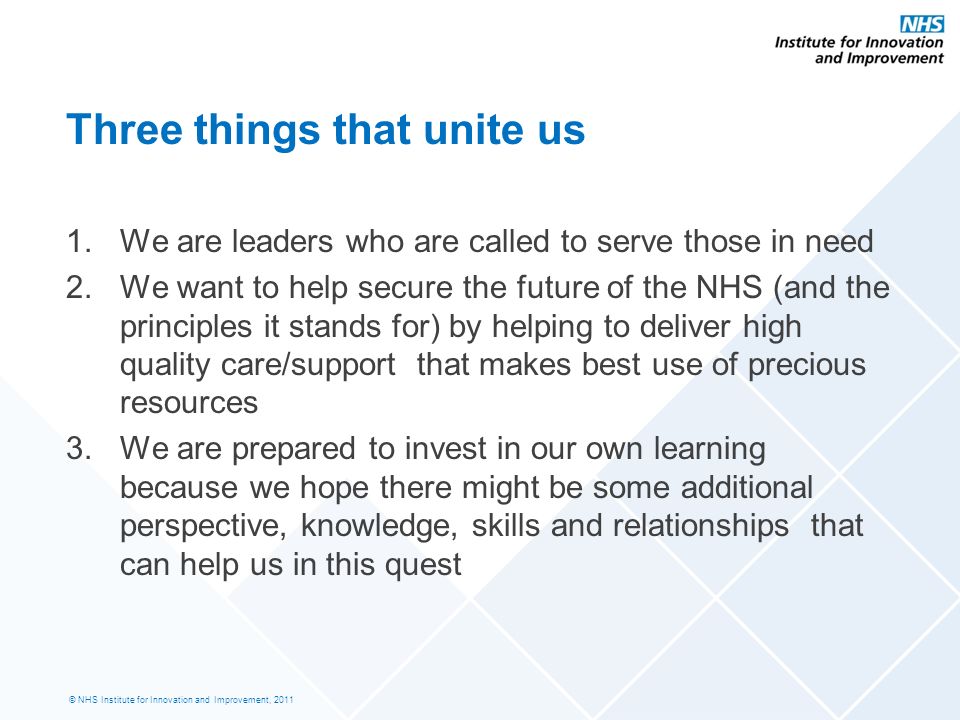 NHS
Institute for Innovation and Improvement

Three things that unite us

1. We are leaders who are called to serve those in need
2. We want to help secure the future of the NHS (and the principles it stands for) by helping to deliver high quality care/support that makes best use of precious resources
3. We are prepared to invest in our own learning because we hope there might be some additional perspective, knowledge, skills and relationships that can help us in this quest

© NHS Institute for Innovation and Improvement, 2011